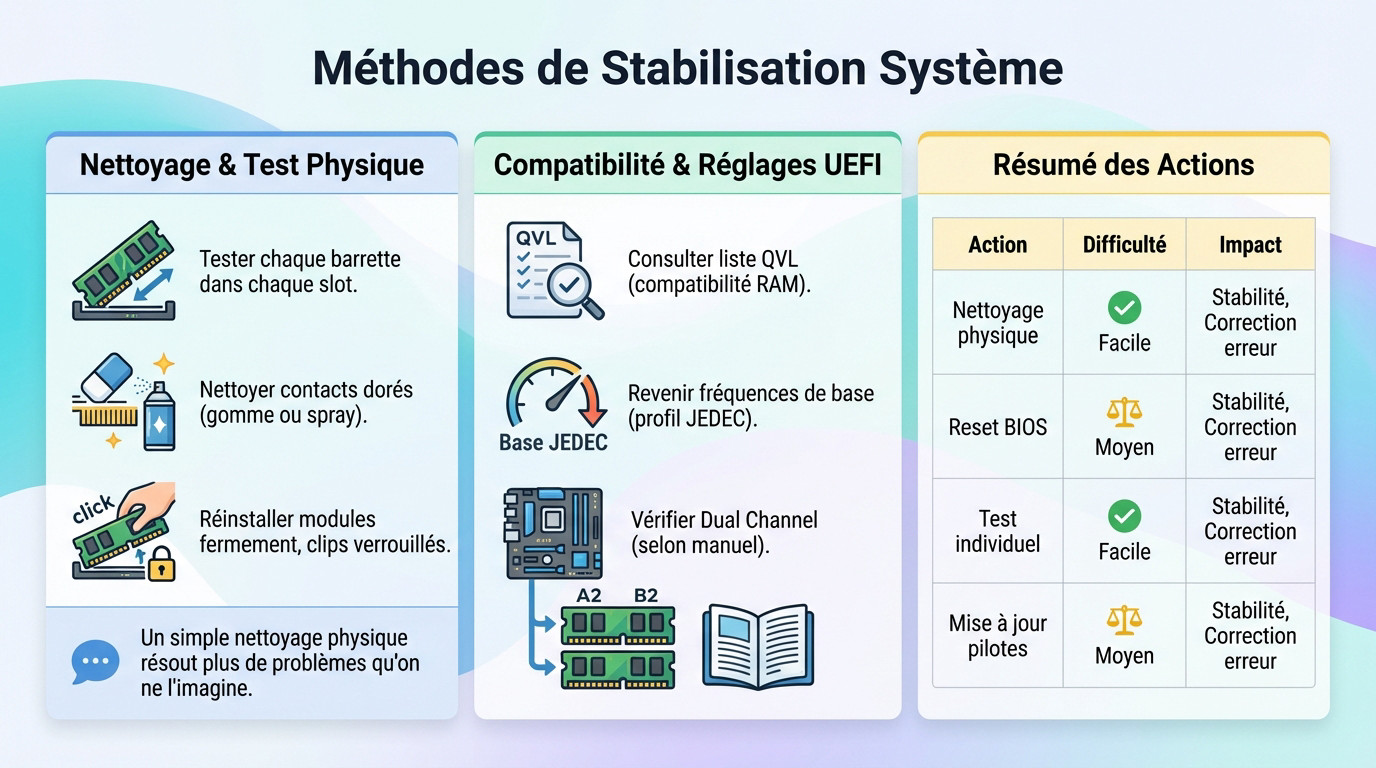 Méthodes de Stabilisation Système

Nettoyage & Test Physique

Tester chaque barrette dans chaque slot.

Nettoyer contacts dorés (gomme ou spray).

click

Réinstaller modules fermement, clips verrouillés.

Un simple nettoyage physique résout plus de problèmes qu'on ne l'imagine.

Compatibilité & Réglages UEFI

QVL

Consulter liste QVL (compatibilité RAM).

Base JEDEC

Revenir fréquences de base (profil JEDEC).

Vérifier Dual Channel (selon manuel).

A2 B2

Résumé des Actions

| Action | Difficulté | Impact |
|---|---|---|
| Nettoyage physique | Facile | Stabilité, Correction erreur |
| Reset BIOS | Moyen | Stabilité, Correction erreur |
| Test individuel | Facile | Stabilité, Correction erreur |
| Mise à jour pilotes | Moyen | Stabilité, Correction erreur |